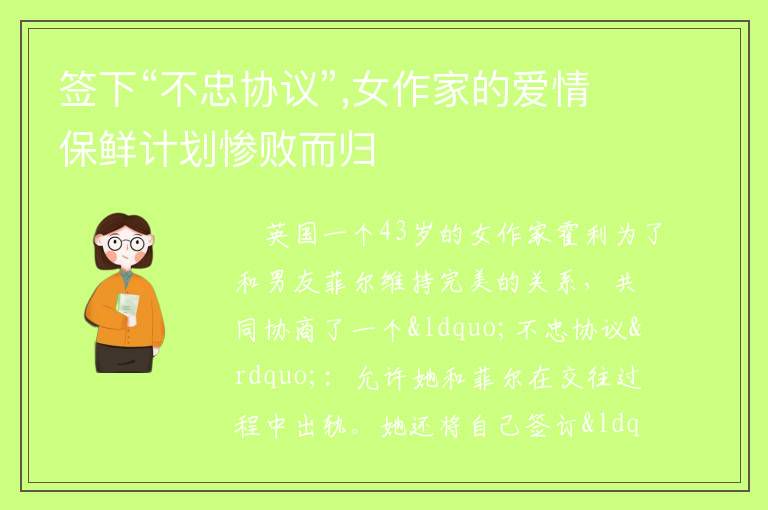 签下“不忠协议”,女作家的爱情保鲜计划惨败而归

英国一个43岁的女作家霍利为了和男友菲尔维持完美的关系，共同协商了一个&ldquo;不忠协议&rdquo;：允许她和菲尔在交往过程中出轨。她还将自己签订&ldq